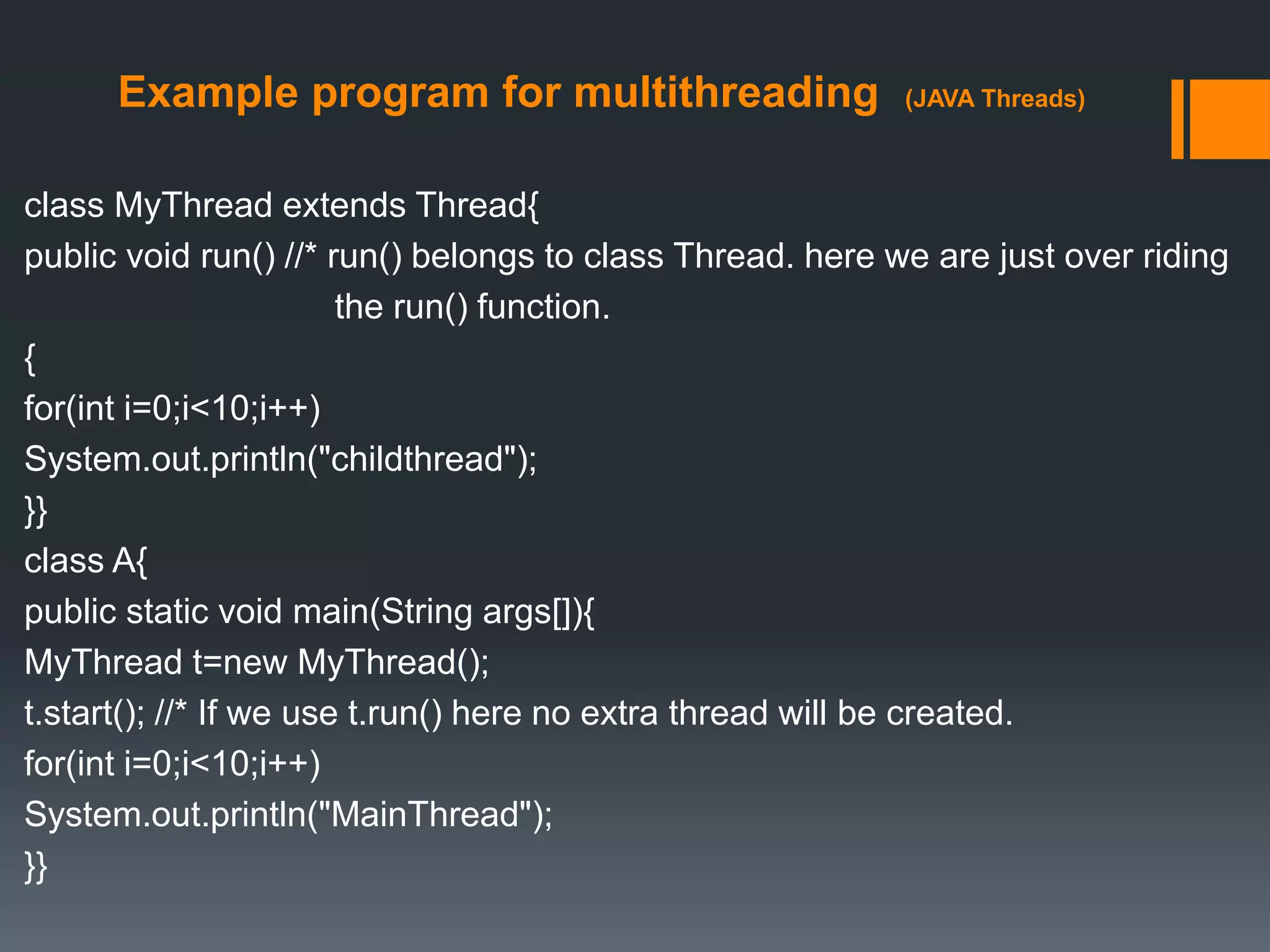 Example program for multithreading (JAVA Threads)

class MyThread extends Thread{
public void run() //* run() belongs to class Thread. here we are just over riding the run() function.
{
for(int i=0;i<10;i++)
System.out.println("childthread");
}}
class A{
public static void main(String args[]){
MyThread t=new MyThread();
t.start(); //* If we use t.run() here no extra thread will be created.
for(int i=0;i<10;i++)
System.out.println("MainThread");
}}